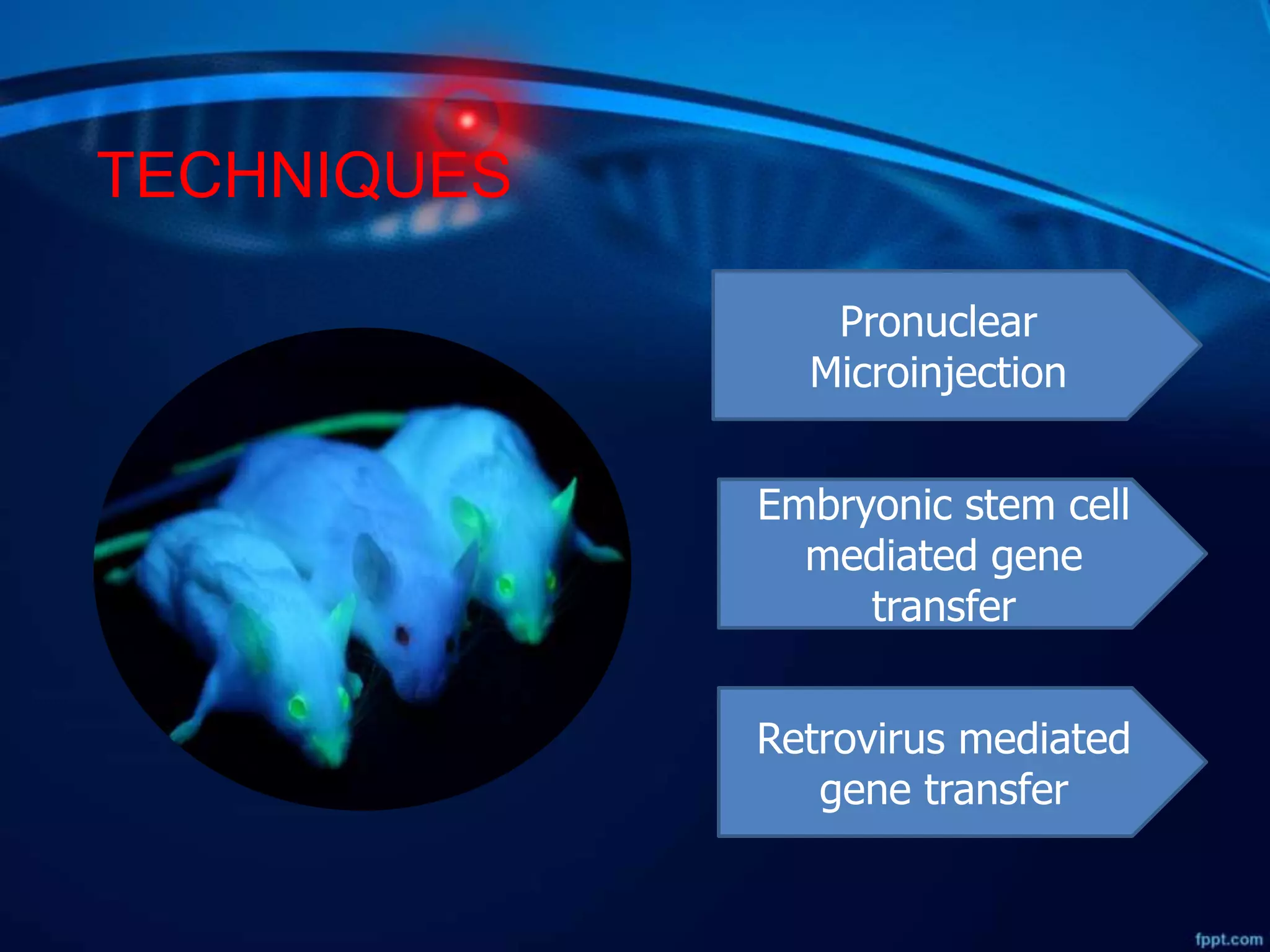 TECHNIQUES

Pronuclear Microinjection

Embryonic stem cell mediated gene transfer

Retrovirus mediated gene transfer

fppt.com